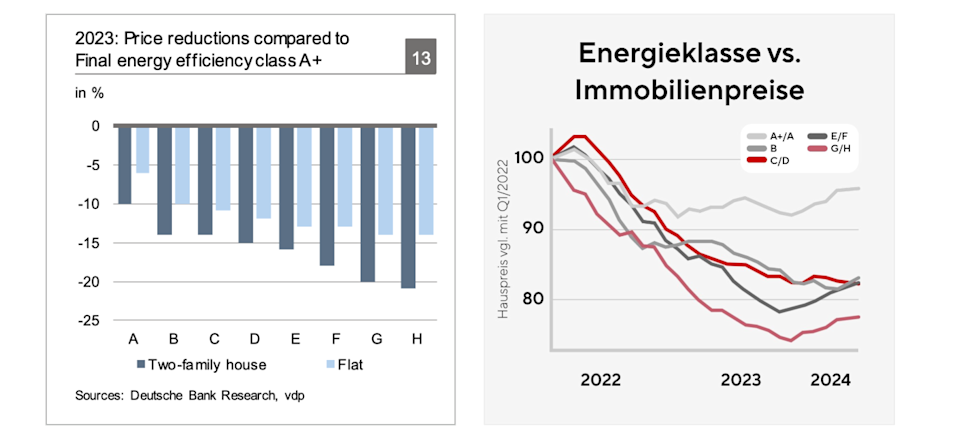 2023: Price reductions compared to Final energy efficiency class A+

13

in %

0
-5
-10
-15
-20
-25

A B C D E F G H

Two-family house
Flat

Sources: Deutsche Bank Research, vdp

Energieklasse vs. Immobilienpreise

A+/A
B
C/D
E/F
G/H

Hauspreis vgl. mit Q1/2022

100
90
80

2022
2023
2024